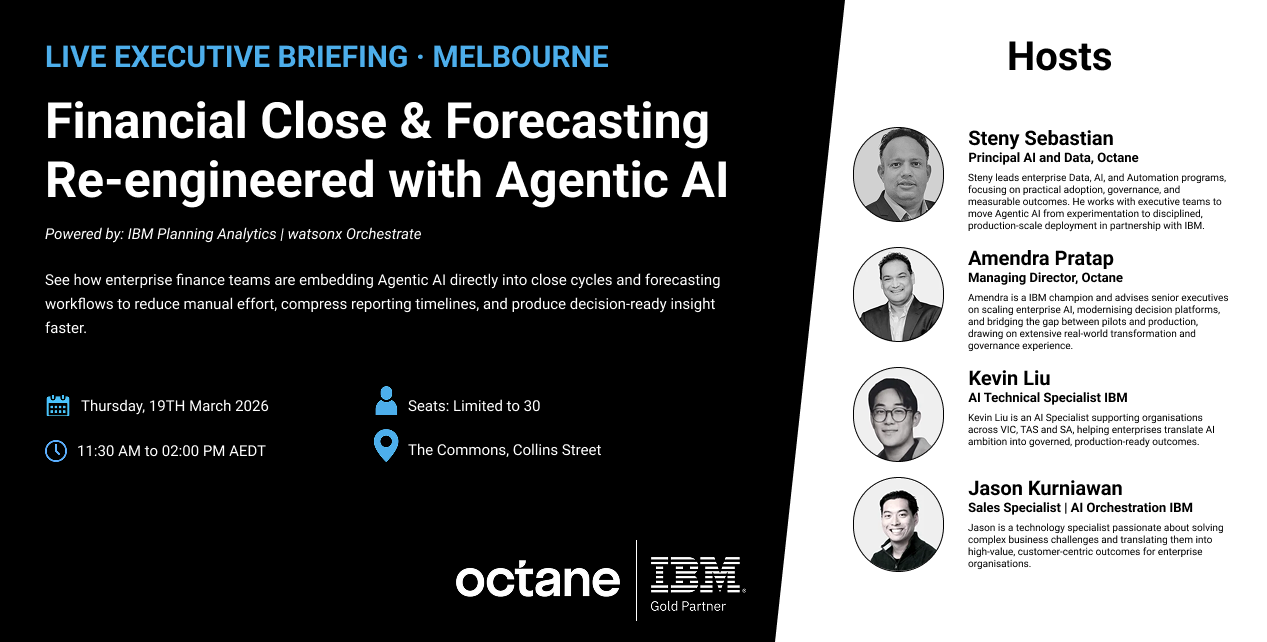 LIVE EXECUTIVE BRIEFING · MELBOURNE

Financial Close & Forecasting Re-engineered with Agentic AI

Powered by: IBM Planning Analytics | watsonx Orchestrate

See how enterprise finance teams are embedding Agentic AI directly into close cycles and forecasting workflows to reduce manual effort, compress reporting timelines, and produce decision-ready insight faster.

Thursday, 19TH March 2026

11:30 AM to 02:00 PM AEDT

Seats: Limited to 30

The Commons, Collins Street

octane

IBM Gold Partner

Hosts

Steny Sebastian
Principal AI and Data, Octane
Steny leads enterprise Data, AI, and Automation programs, focusing on practical adoption, governance, and measurable outcomes. He works with executive teams to move Agentic AI from experimentation to disciplined, production-scale deployment in partnership with IBM.

Amendra Pratap
Managing Director, Octane
Amendra is a IBM champion and advises senior executives on scaling enterprise AI, modernising decision platforms, and bridging the gap between pilots and production, drawing on extensive real-world transformation and governance experience.

Kevin Liu
AI Technical Specialist IBM
Kevin Liu is an AI Specialist supporting organisations across VIC, TAS and SA, helping enterprises translate AI ambition into governed, production-ready outcomes.

Jason Kurniawan
Sales Specialist | AI Orchestration IBM
Jason is a technology specialist passionate about solving complex business challenges and translating them into high-value, customer-centric outcomes for enterprise organisations.